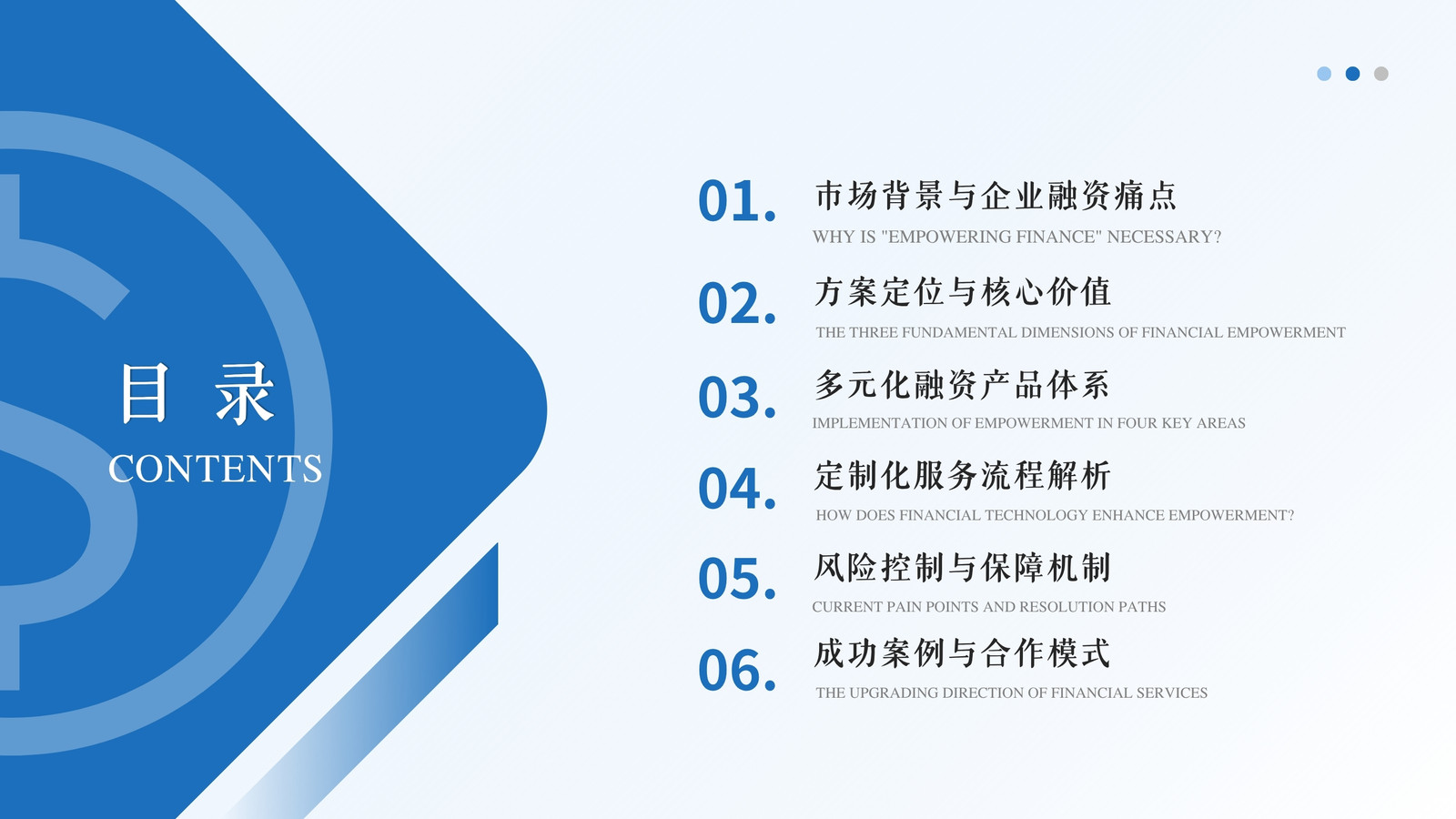 目 录
CONTENTS

01. 市场背景与企业融资痛点
WHY IS "EMPOWERING FINANCE" NECESSARY?

02. 方案定位与核心价值
THE THREE FUNDAMENTAL DIMENSIONS OF FINANCIAL EMPOWERMENT

03. 多元化融资产品体系
IMPLEMENTATION OF EMPOWERMENT IN FOUR KEY AREAS

04. 定制化服务流程解析
HOW DOES FINANCIAL TECHNOLOGY ENHANCE EMPOWERMENT?

05. 风险控制与保障机制
CURRENT PAIN POINTS AND RESOLUTION PATHS

06. 成功案例与合作模式
THE UPGRADING DIRECTION OF FINANCIAL SERVICES